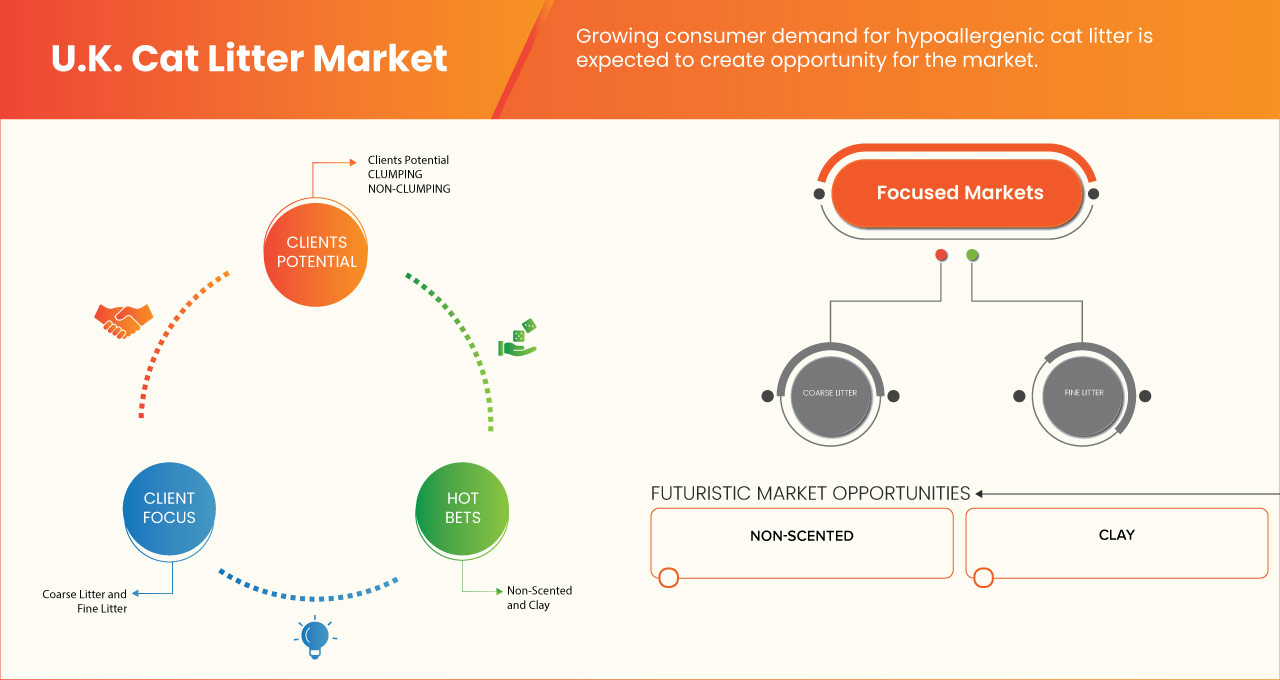 U.K. Cat Litter Market

Growing consumer demand for hypoallergenic cat litter is expected to create opportunity for the market.

Clients Potential
CLUMPING
NON-CLUMPING

CLIENTS POTENTIAL

CLIENT FOCUS

HOT BETS

Coarse Litter and Fine Litter

Non-Scented and Clay

Focused Markets

COARSE LITTER

FINE LITTER

FUTURISTIC MARKET OPPORTUNITIES

NON-SCENTED

CLAY